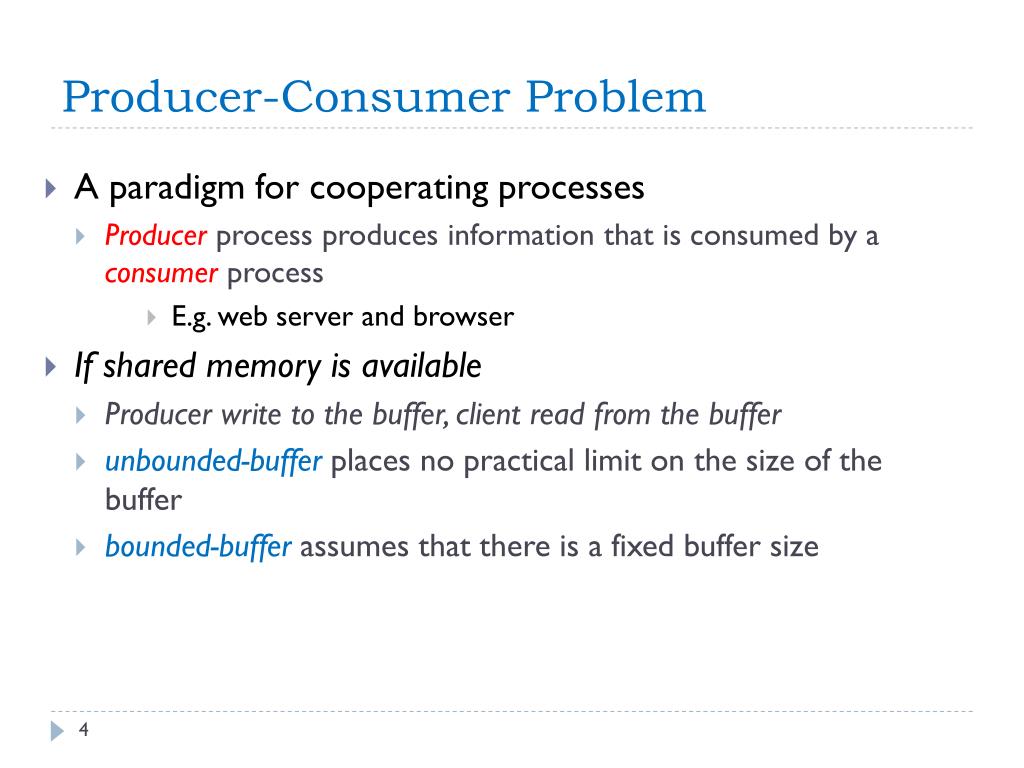 Producer-Consumer Problem

A paradigm for cooperating processes

Producer process produces information that is consumed by a consumer process

E.g. web server and browser

If shared memory is available

Producer write to the buffer, client read from the buffer

unbounded-buffer places no practical limit on the size of the buffer

bounded-buffer assumes that there is a fixed buffer size

4